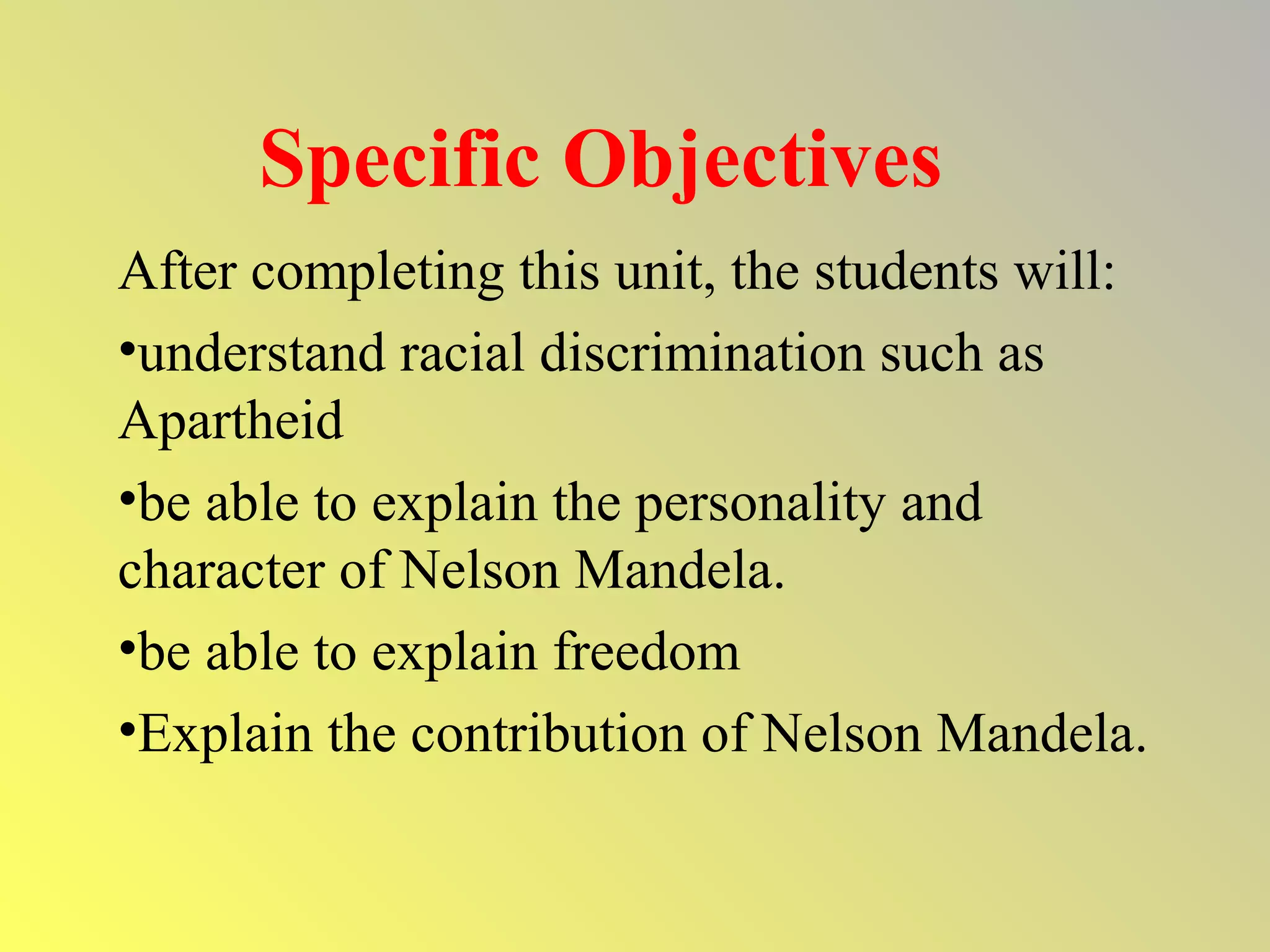 Specific Objectives

After completing this unit, the students will:

•understand racial discrimination such as Apartheid

•be able to explain the personality and character of Nelson Mandela.

•be able to explain freedom

•Explain the contribution of Nelson Mandela.